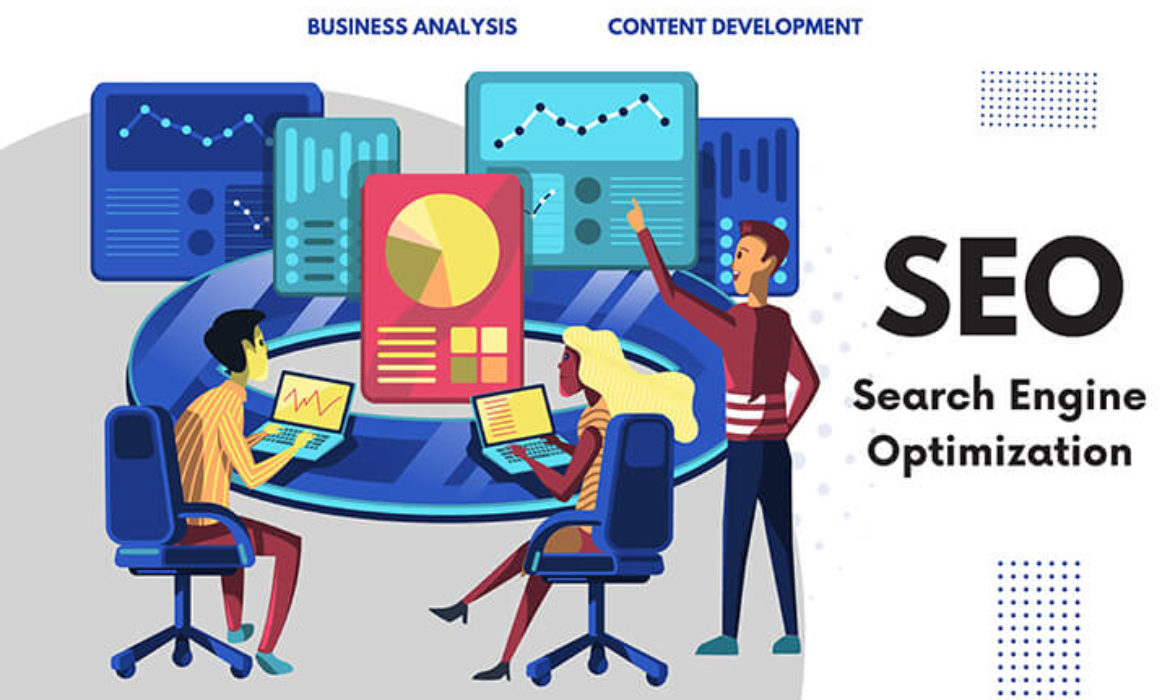 BUSINESS ANALYSIS

CONTENT DEVELOPMENT

SEO

Search Engine Optimization